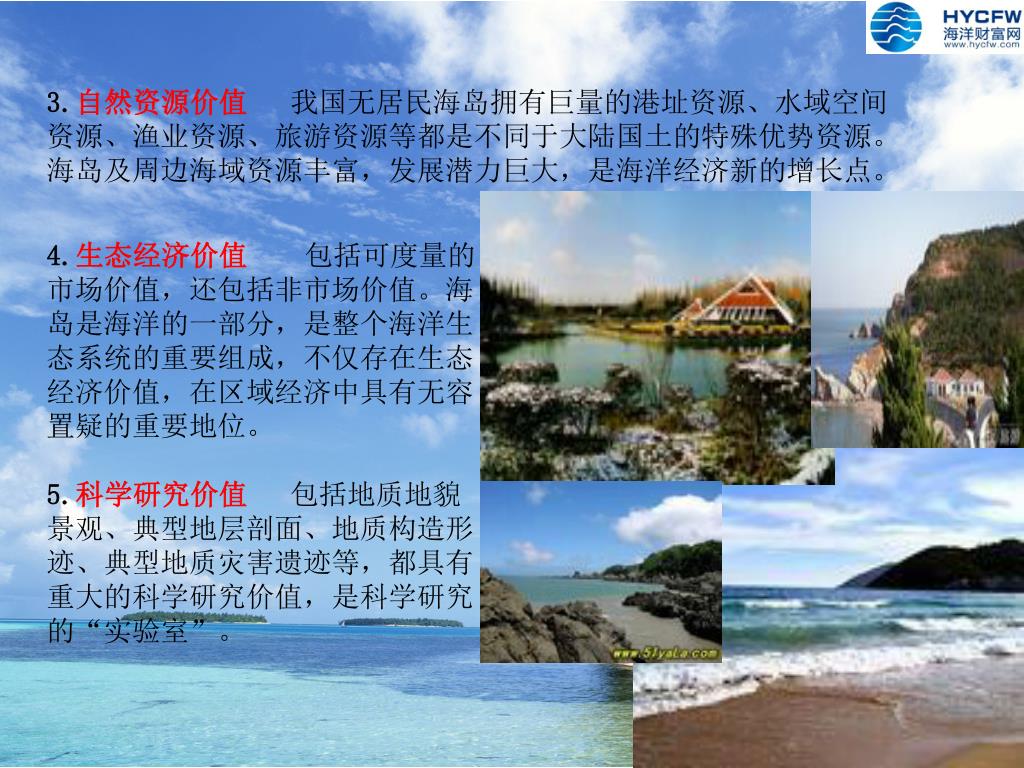 HYCFW
海洋财富网
www.hycfw.com

3.自然资源价值　我国无居民海岛拥有巨量的港址资源、水域空间资源、渔业资源、旅游资源等都是不同于大陆国土的特殊优势资源。海岛及周边海域资源丰富，发展潜力巨大，是海洋经济新的增长点。

4.生态经济价值　包括可度量的市场价值，还包括非市场价值。海岛是海洋的一部分，是整个海洋生态系统的重要组成，不仅存在生态经济价值，在区域经济中具有无容置疑的重要地位。

5.科学研究价值　包括地质地貌景观、典型地层剖面、地质构造形迹、典型地质灾害遗迹等，都具有重大的科学研究价值，是科学研究的“实验室”。

www.51yala.com